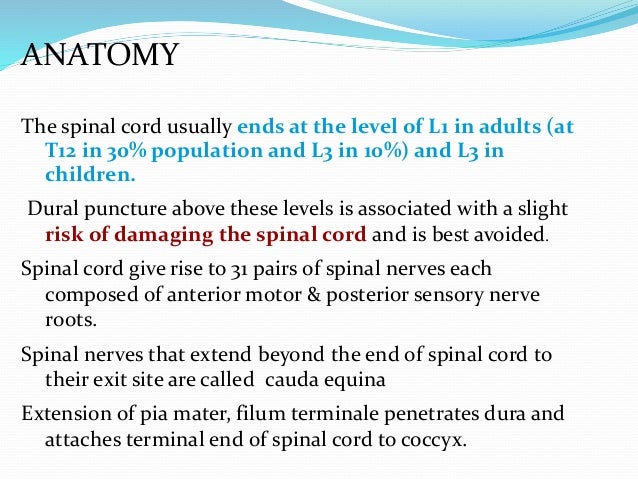 ANATOMY

The spinal cord usually ends at the level of L1 in adults (at T12 in 30% population and L3 in 10%) and L3 in children.

Dural puncture above these levels is associated with a slight risk of damaging the spinal cord and is best avoided.

Spinal cord give rise to 31 pairs of spinal nerves each composed of anterior motor & posterior sensory nerve roots.

Spinal nerves that extend beyond the end of spinal cord to their exit site are called cauda equina

Extension of pia mater, filum terminale penetrates dura and attaches terminal end of spinal cord to coccyx.